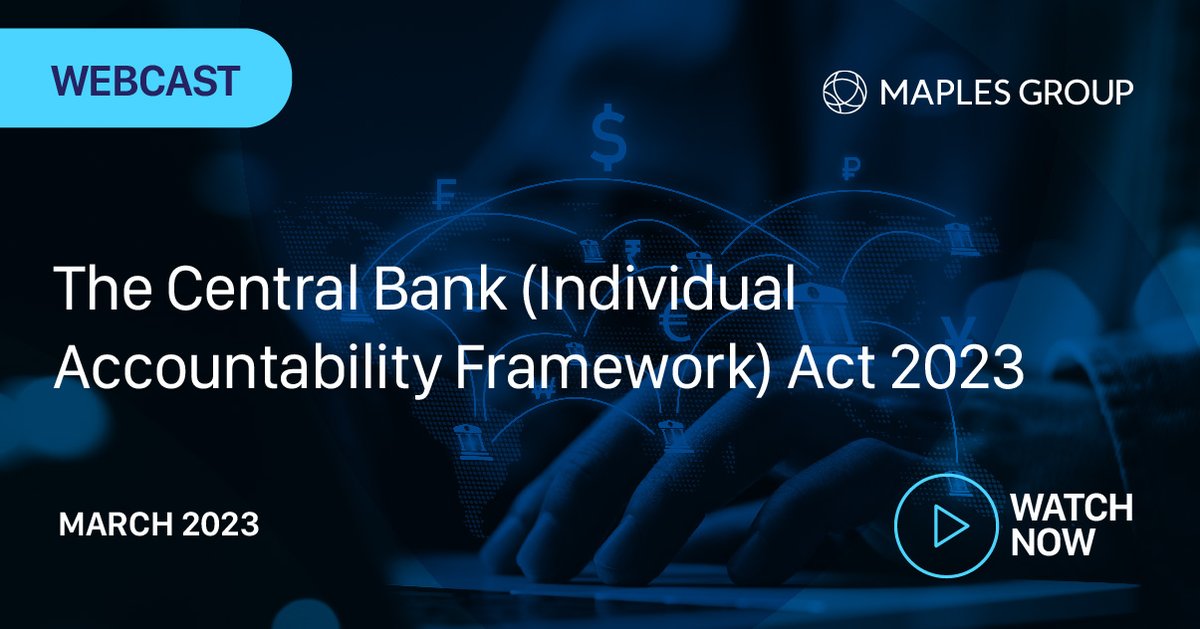 WEBCAST

MAPLES GROUP

The Central Bank (Individual Accountability Framework) Act 2023

MARCH 2023

WATCH NOW